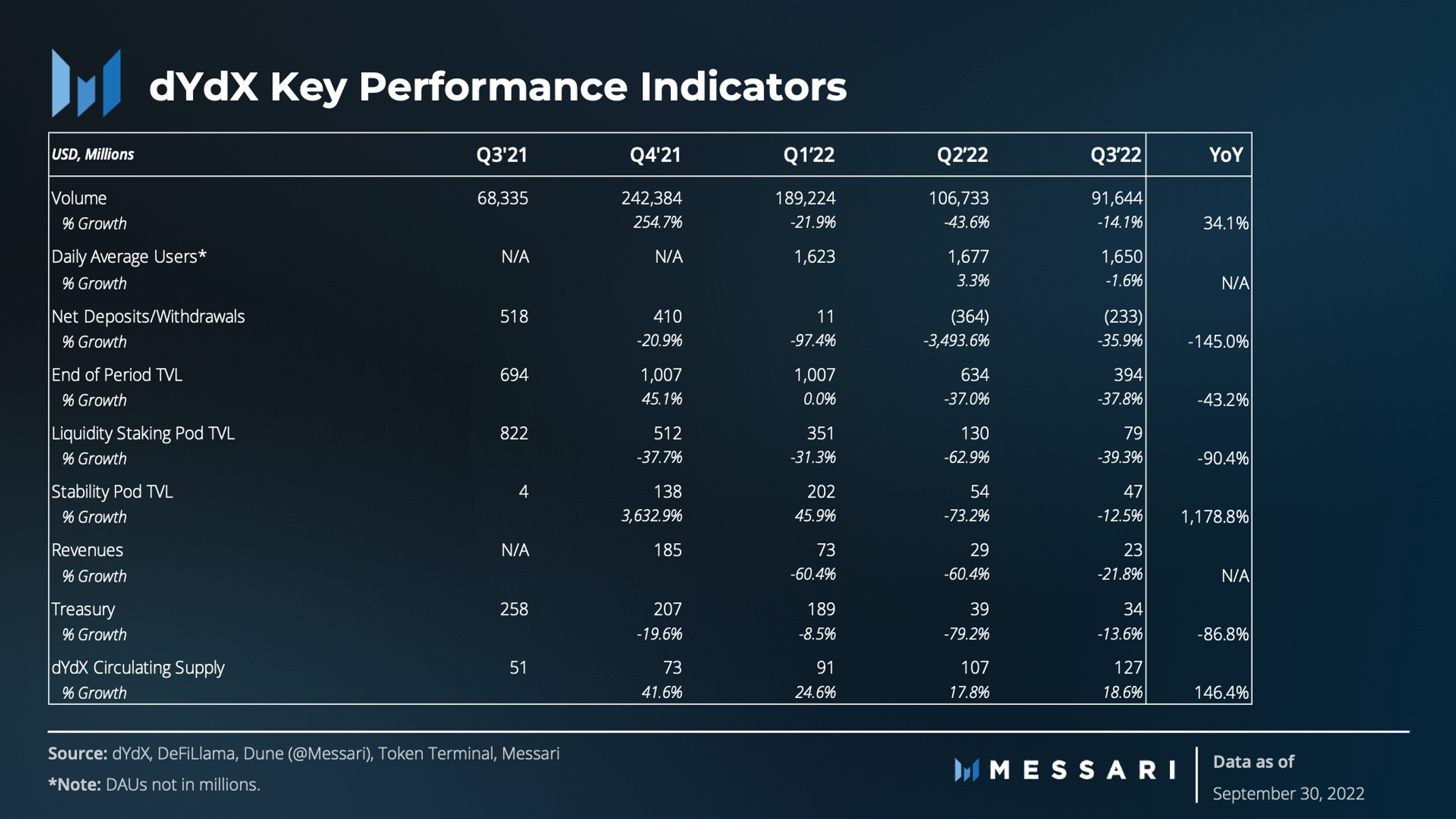 dYdX Key Performance Indicators

| USD, Millions | Q3'21 | Q4'21 | Q1'22 | Q2'22 | Q3'22 | YoY |
|---|---|---|---|---|---|---|
| Volume | 68,335 | 242,384 | 189,224 | 106,733 | 91,644 | |
| % Growth | | 254.7% | -21.9% | -43.6% | -14.1% | 34.1% |
| Daily Average Users* | N/A | N/A | 1,623 | 1,677 | 1,650 | |
| % Growth | | | | 3.3% | -1.6% | N/A |
| Net Deposits/Withdrawals | 518 | 410 | 11 | (364) | (233) | |
| % Growth | | -20.9% | -97.4% | -3,493.6% | -35.9% | -145.0% |
| End of Period TVL | 694 | 1,007 | 1,007 | 634 | 394 | |
| % Growth | | 45.1% | 0.0% | -37.0% | -37.8% | -43.2% |
| Liquidity Staking Pod TVL | 822 | 512 | 351 | 130 | 79 | |
| % Growth | | -37.7% | -31.3% | -62.9% | -39.3% | -90.4% |
| Stability Pod TVL | 4 | 138 | 202 | 54 | 47 | |
| % Growth | | 3,632.9% | 45.9% | -73.2% | -12.5% | 1,178.8% |
| Revenues | N/A | 185 | 73 | 29 | 23 | |
| % Growth | | | -60.4% | -60.4% | -21.8% | N/A |
| Treasury | 258 | 207 | 189 | 39 | 34 | |
| % Growth | | -19.6% | -8.5% | -79.2% | -13.6% | -86.8% |
| dYdX Circulating Supply | 51 | 73 | 91 | 107 | 127 | |
| % Growth | | 41.6% | 24.6% | 17.8% | 18.6% | 146.4% |

Source: dYdX, DeFiLlama, Dune (@Messari), Token Terminal, Messari
*Note: DAUs not in millions.

MESSARI

Data as of
September 30, 2022